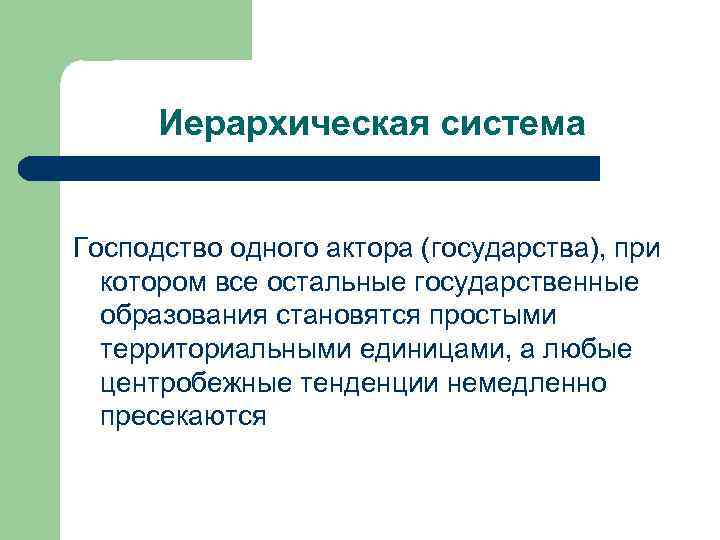 Иерархическая система

Господство одного актора (государства), при котором все остальные государственные образования становятся простыми территориальными единицами, а любые центробежные тенденции немедленно пресекаются